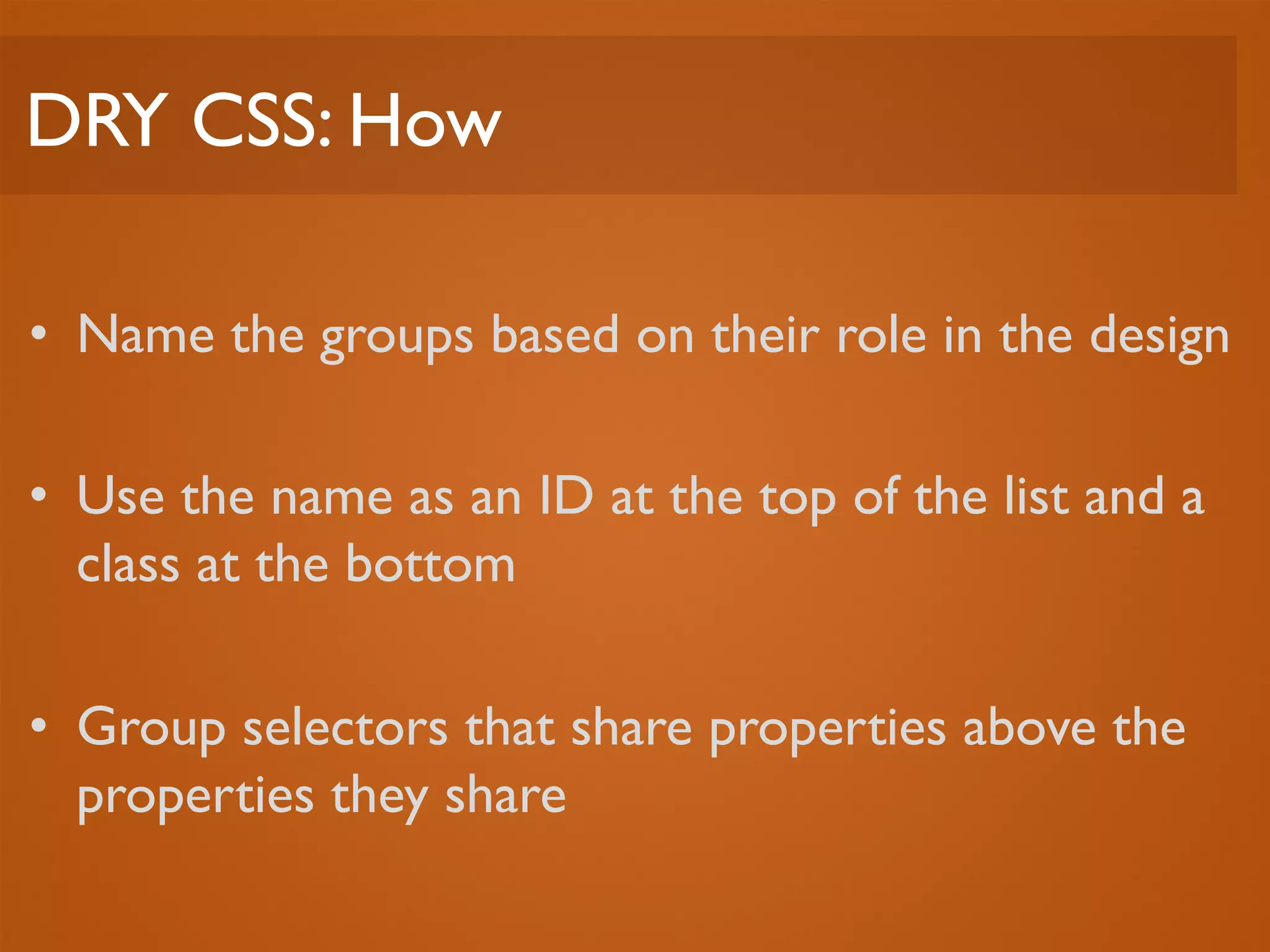 DRY CSS: How

• Name the groups based on their role in the design

• Use the name as an ID at the top of the list and a class at the bottom

• Group selectors that share properties above the properties they share